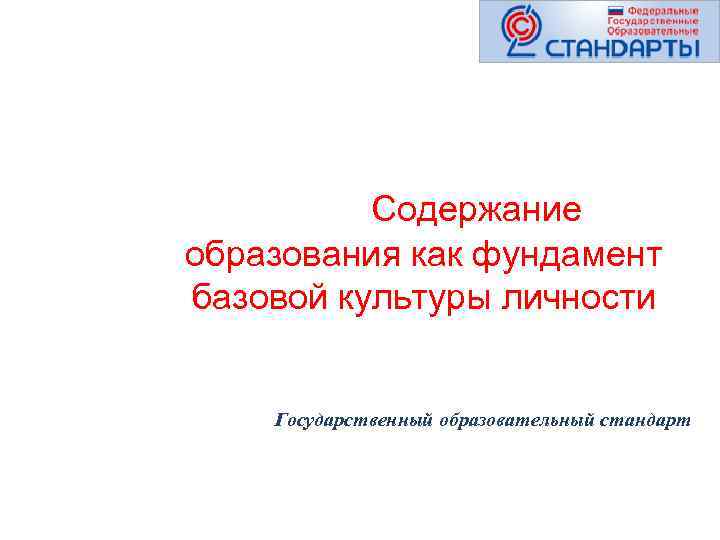 Федеральные
Государственные
Образовательные
СТАНДАРТЫ

Содержание образования как фундамент базовой культуры личности

Государственный образовательный стандарт